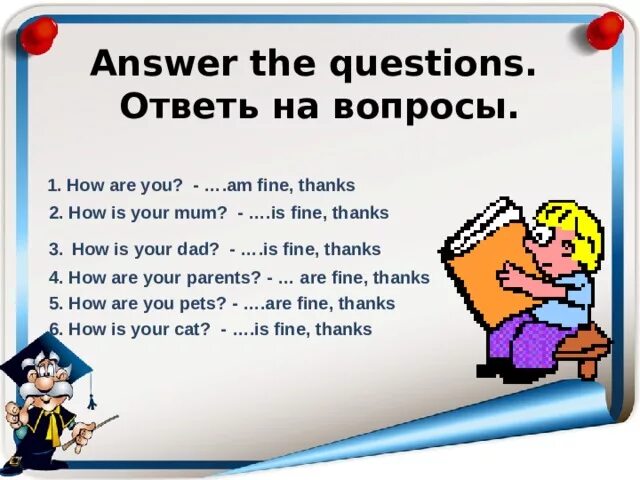 Answer the questions.
Ответь на вопросы.

1. How are you? - ….am fine, thanks
2. How is your mum? - ….is fine, thanks
3. How is your dad? - ….is fine, thanks
4. How are your parents? - … are fine, thanks
5. How are you pets? - ….are fine, thanks
6. How is your cat? - ….is fine, thanks